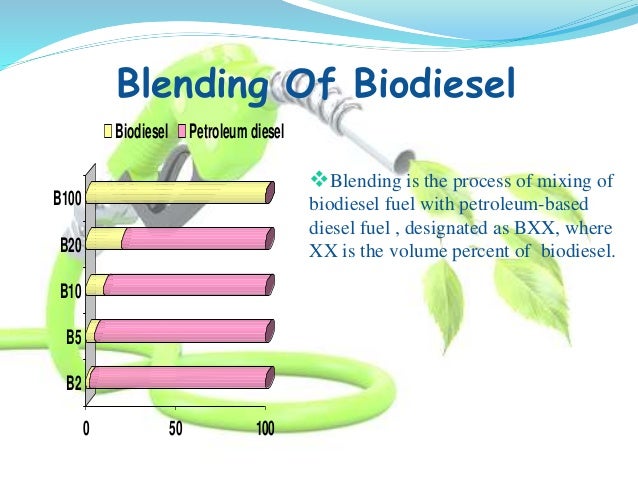 Blending Of Biodiesel

Biodiesel Petroleum diesel

B100
B20
B10
B5
B2

0 50 100

❖Blending is the process of mixing of biodiesel fuel with petroleum-based diesel fuel , designated as BXX, where XX is the volume percent of biodiesel.